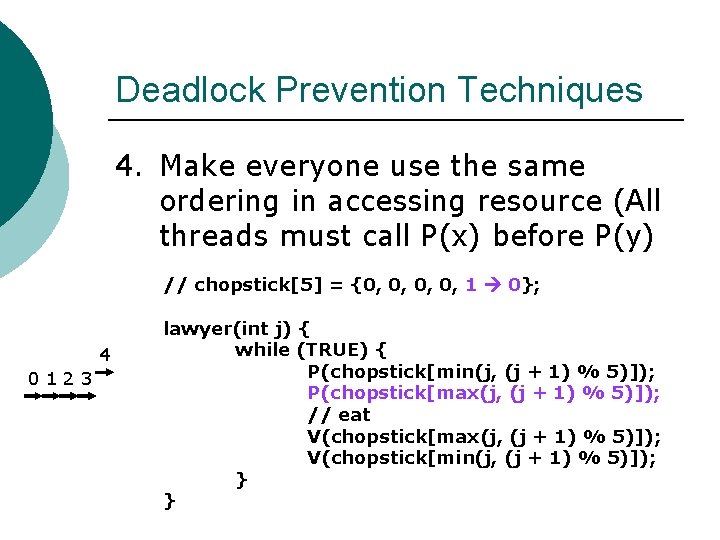 Deadlock Prevention Techniques

4. Make everyone use the same ordering in accessing resource (All threads must call P(x) before P(y)

// chopstick[5] = {0, 0, 0, 0, 1 → 0};

lawyer(int j) {
while (TRUE) {
P(chopstick[min(j, (j + 1) % 5)]);
P(chopstick[max(j, (j + 1) % 5)]);
// eat
V(chopstick[max(j, (j + 1) % 5)]);
V(chopstick[min(j, (j + 1) % 5)]);
}
}

4
0 1 2 3